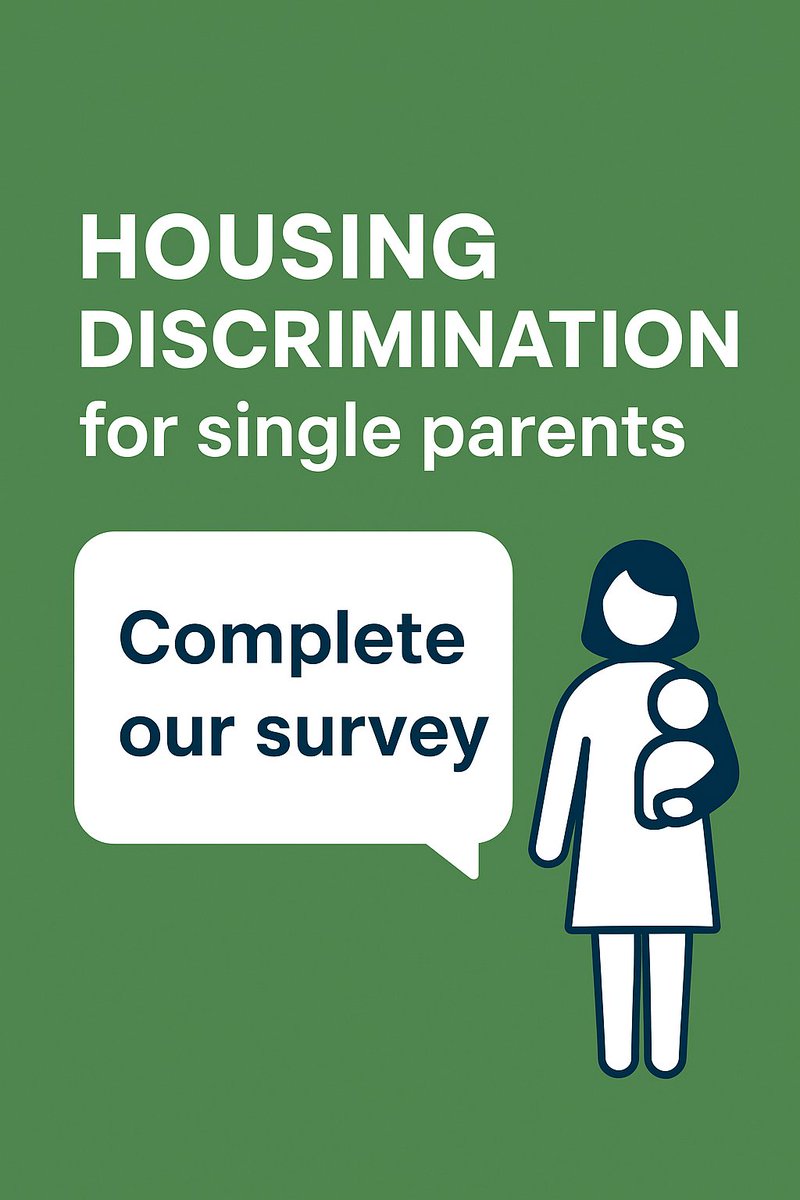 HOUSING DISCRIMINATION
for single parents

Complete our survey